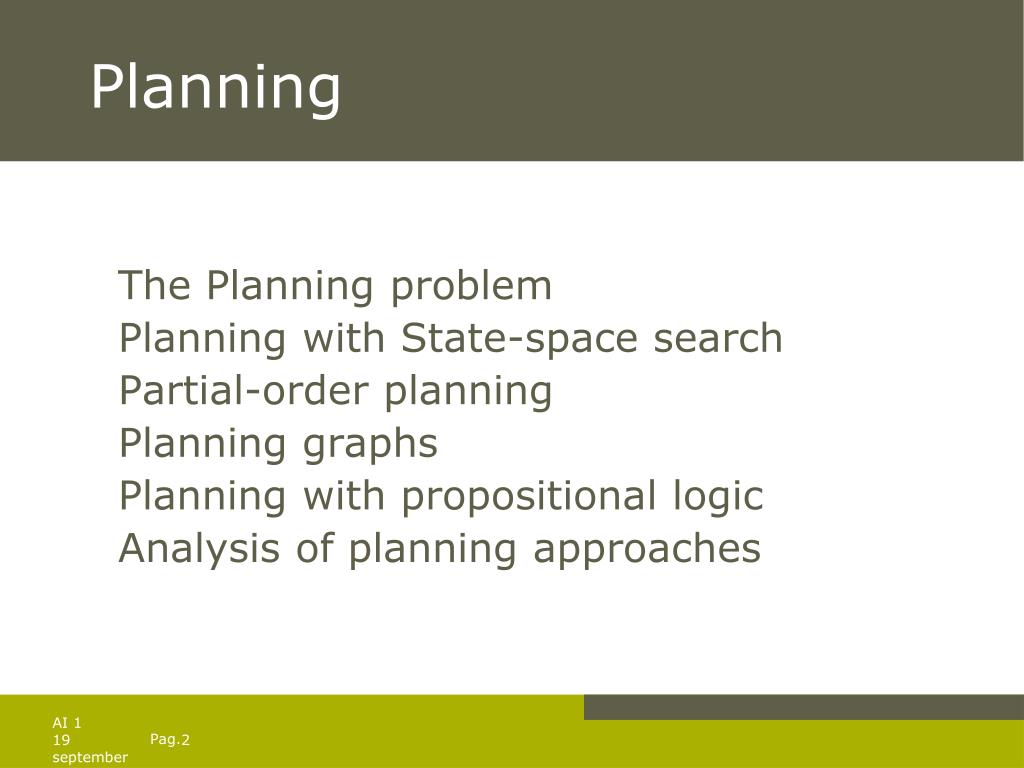 Planning

The Planning problem
Planning with State-space search
Partial-order planning
Planning graphs
Planning with propositional logic
Analysis of planning approaches

AI 1
19 september

Pag.2